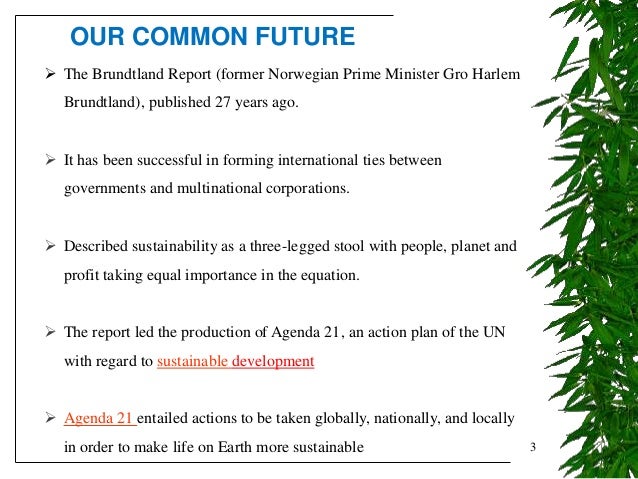 OUR COMMON FUTURE

➢ The Brundtland Report (former Norwegian Prime Minister Gro Harlem Brundtland), published 27 years ago.

➢ It has been successful in forming international ties between governments and multinational corporations.

➢ Described sustainability as a three-legged stool with people, planet and profit taking equal importance in the equation.

➢ The report led the production of Agenda 21, an action plan of the UN with regard to sustainable development

➢ Agenda 21 entailed actions to be taken globally, nationally, and locally in order to make life on Earth more sustainable

3